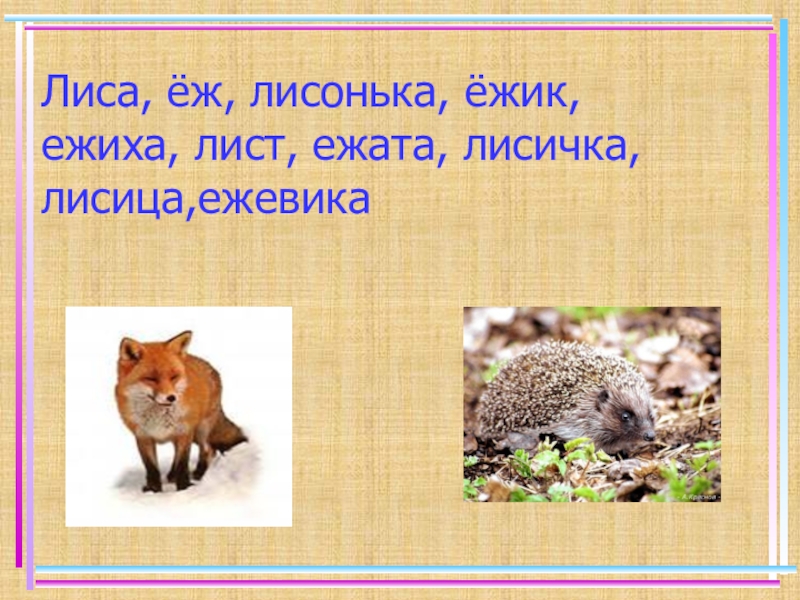 Лиса, ёж, лисонька, ёжик, ежиха, лист, ежата, лисичка, лисица,ежевика

А.Краснов